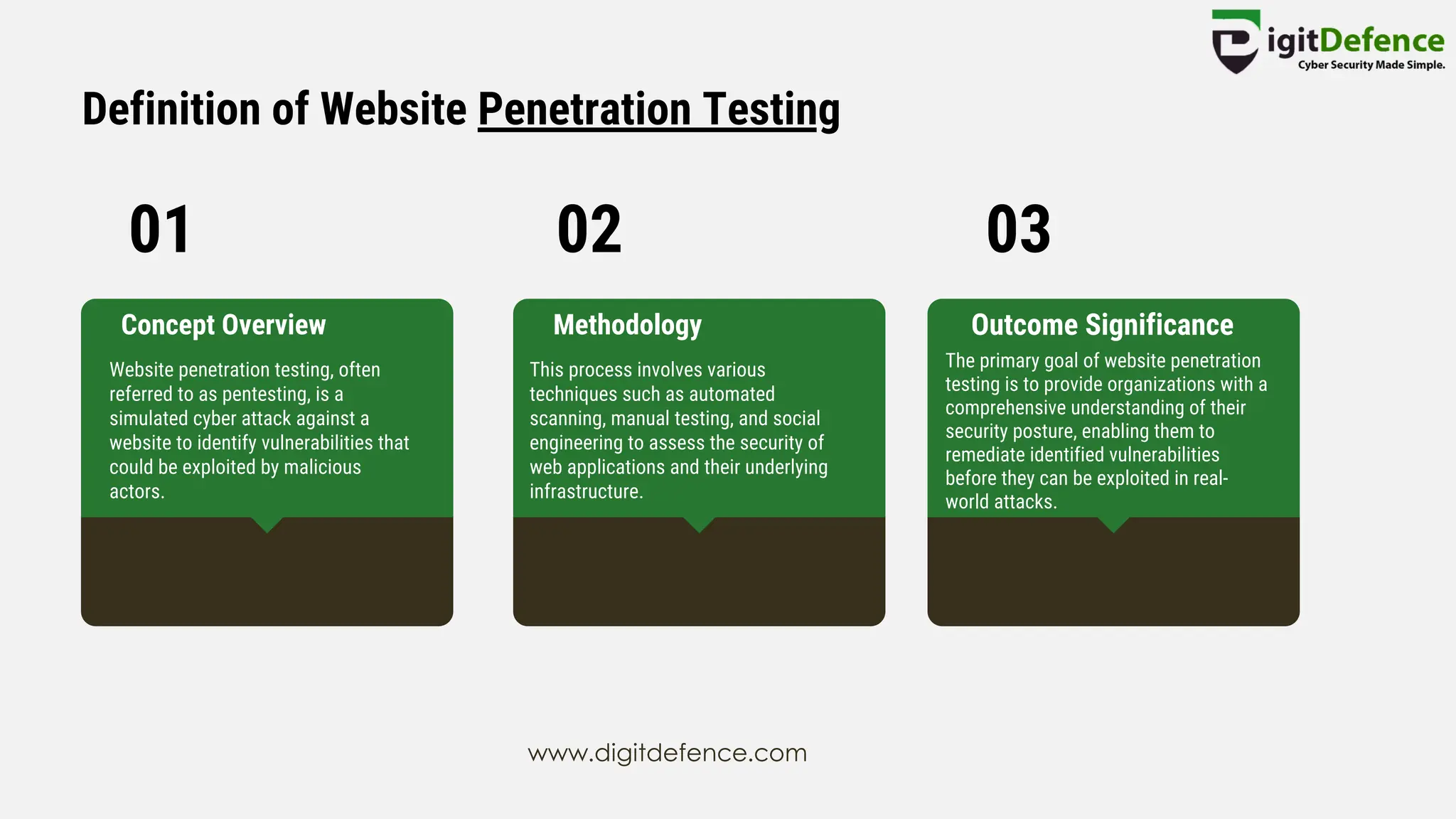 DigitDefence
Cyber Security Made Simple.

Definition of Website Penetration Testing

01

Concept Overview

Website penetration testing, often referred to as pentesting, is a simulated cyber attack against a website to identify vulnerabilities that could be exploited by malicious actors.

02

Methodology

This process involves various techniques such as automated scanning, manual testing, and social engineering to assess the security of web applications and their underlying infrastructure.

03

Outcome Significance

The primary goal of website penetration testing is to provide organizations with a comprehensive understanding of their security posture, enabling them to remediate identified vulnerabilities before they can be exploited in real-world attacks.

www.digitdefence.com